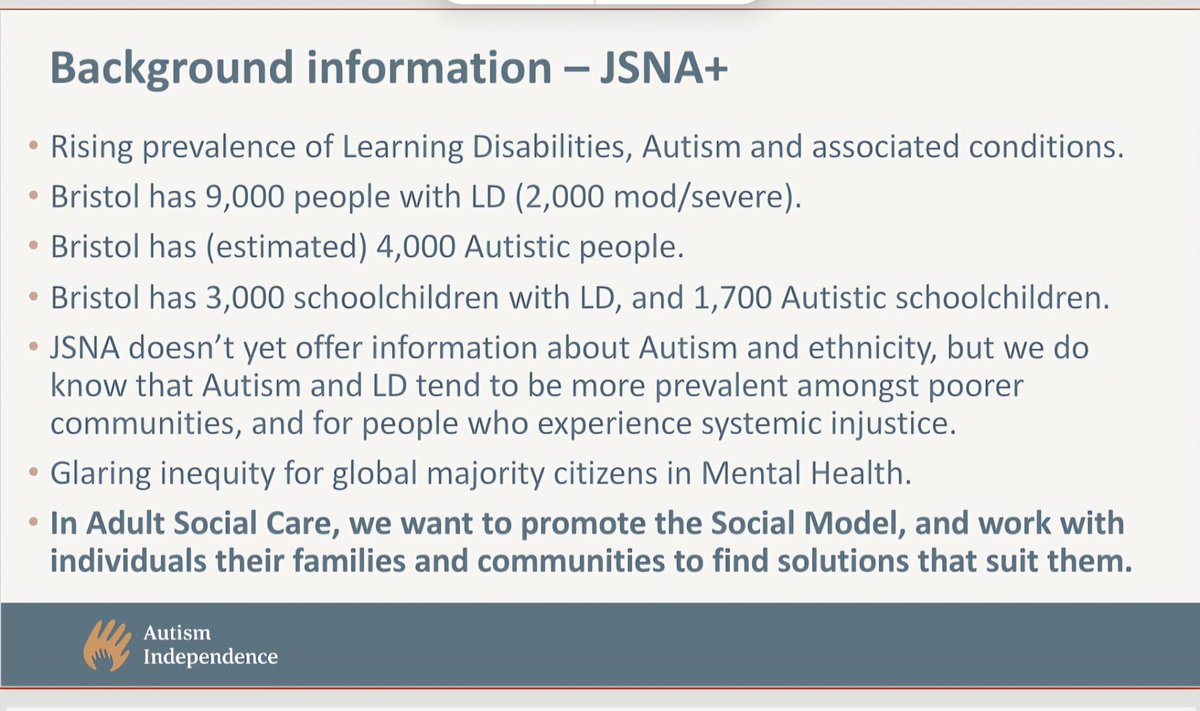 Background information – JSNA+

• Rising prevalence of Learning Disabilities, Autism and associated conditions.
• Bristol has 9,000 people with LD (2,000 mod/severe).
• Bristol has (estimated) 4,000 Autistic people.
• Bristol has 3,000 schoolchildren with LD, and 1,700 Autistic schoolchildren.
• JSNA doesn't yet offer information about Autism and ethnicity, but we do know that Autism and LD tend to be more prevalent amongst poorer communities, and for people who experience systemic injustice.
• Glaring inequity for global majority citizens in Mental Health.
• In Adult Social Care, we want to promote the Social Model, and work with individuals their families and communities to find solutions that suit them.

Autism Independence